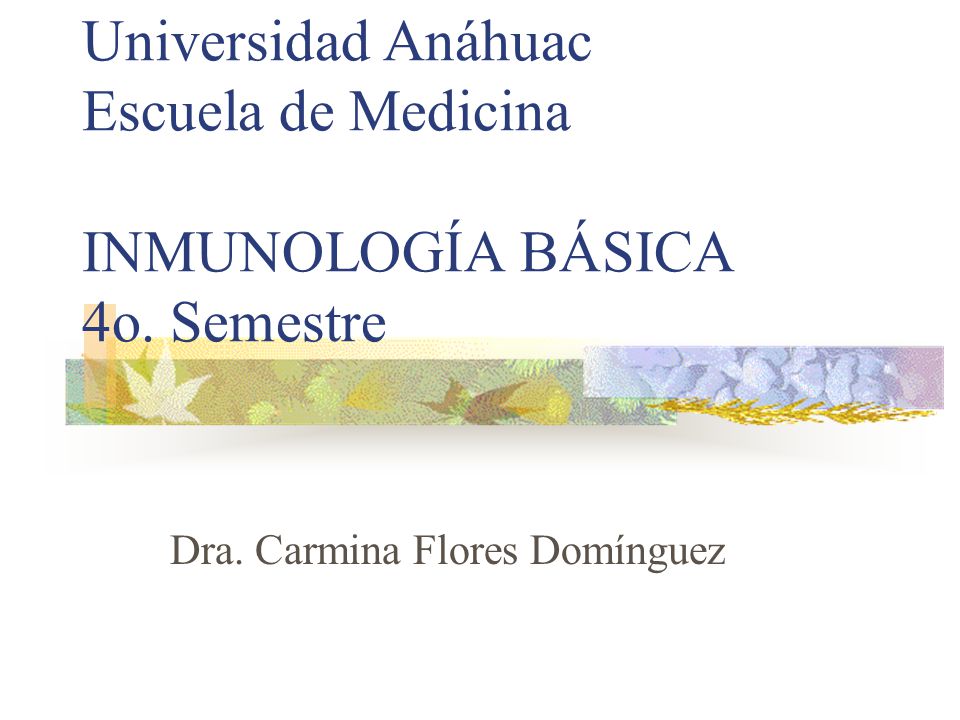 Universidad Anáhuac
Escuela de Medicina

INMUNOLOGÍA BÁSICA
4o. Semestre

Dra. Carmina Flores Domínguez